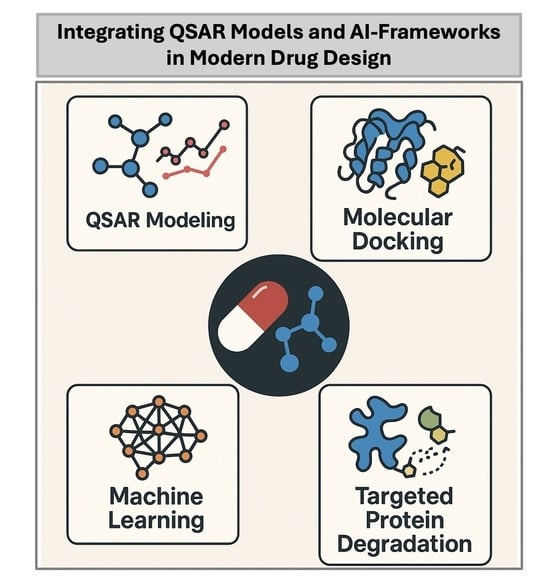 Integrating QSAR Models and AI-Frameworks in Modern Drug Design

QSAR Modeling

Molecular Docking

Machine Learning

Targeted Protein Degradation